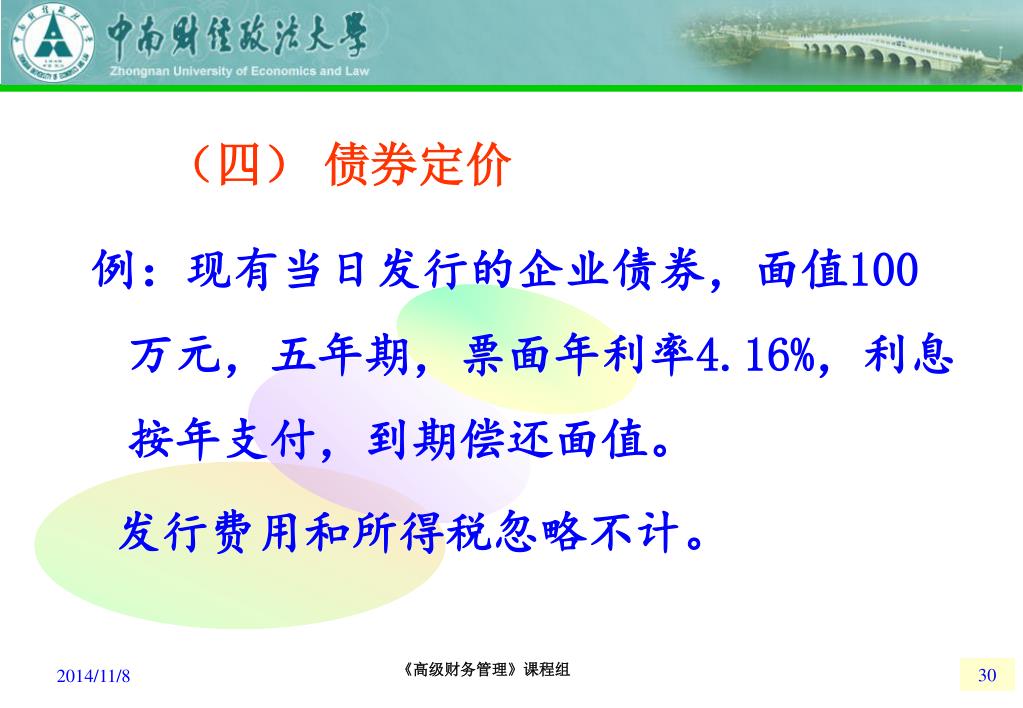 中南财经政法大学
Zhongnan University of Economics and Law

（四） 债券定价

例：现有当日发行的企业债券，面值100万元，五年期，票面年利率4.16%，利息按年支付，到期偿还面值。

发行费用和所得税忽略不计。

2014/11/8

《高级财务管理》课程组

30